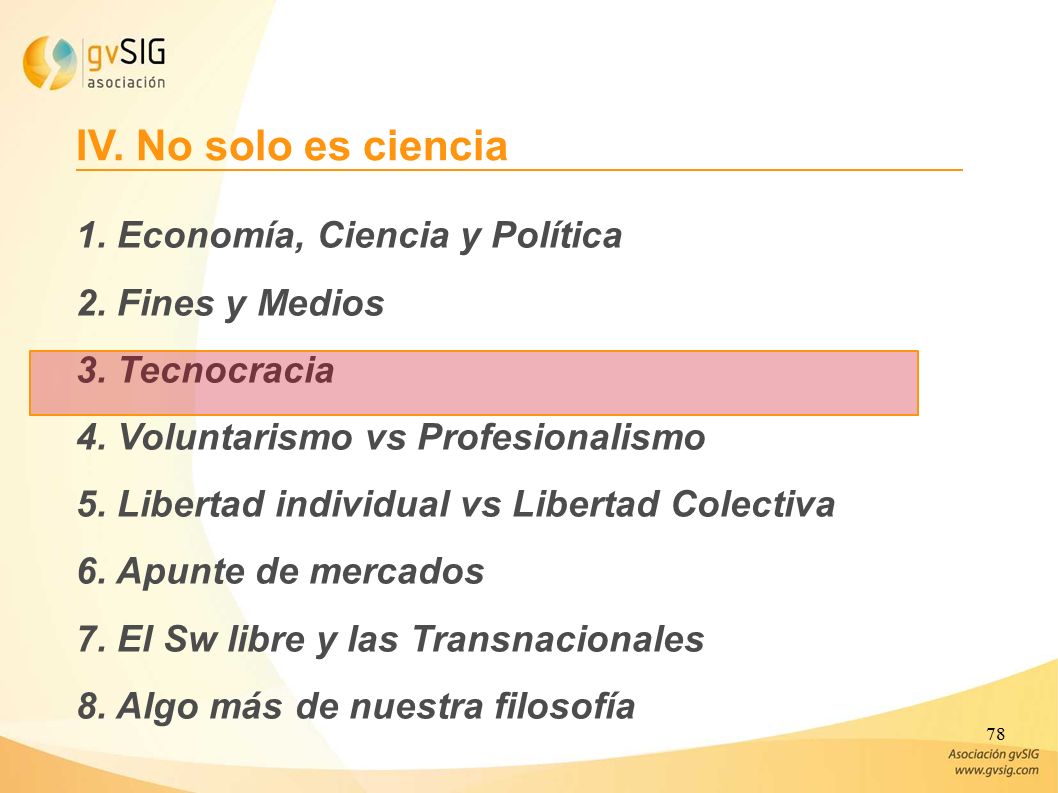 gvSIG asociación

IV. No solo es ciencia

1. Economía, Ciencia y Política

2. Fines y Medios

3. Tecnocracia

4. Voluntarismo vs Profesionalismo

5. Libertad individual vs Libertad Colectiva

6. Apunte de mercados

7. El Sw libre y las Transnacionales

8. Algo más de nuestra filosofía

78

Asociación gvSIG
www.gvsig.com